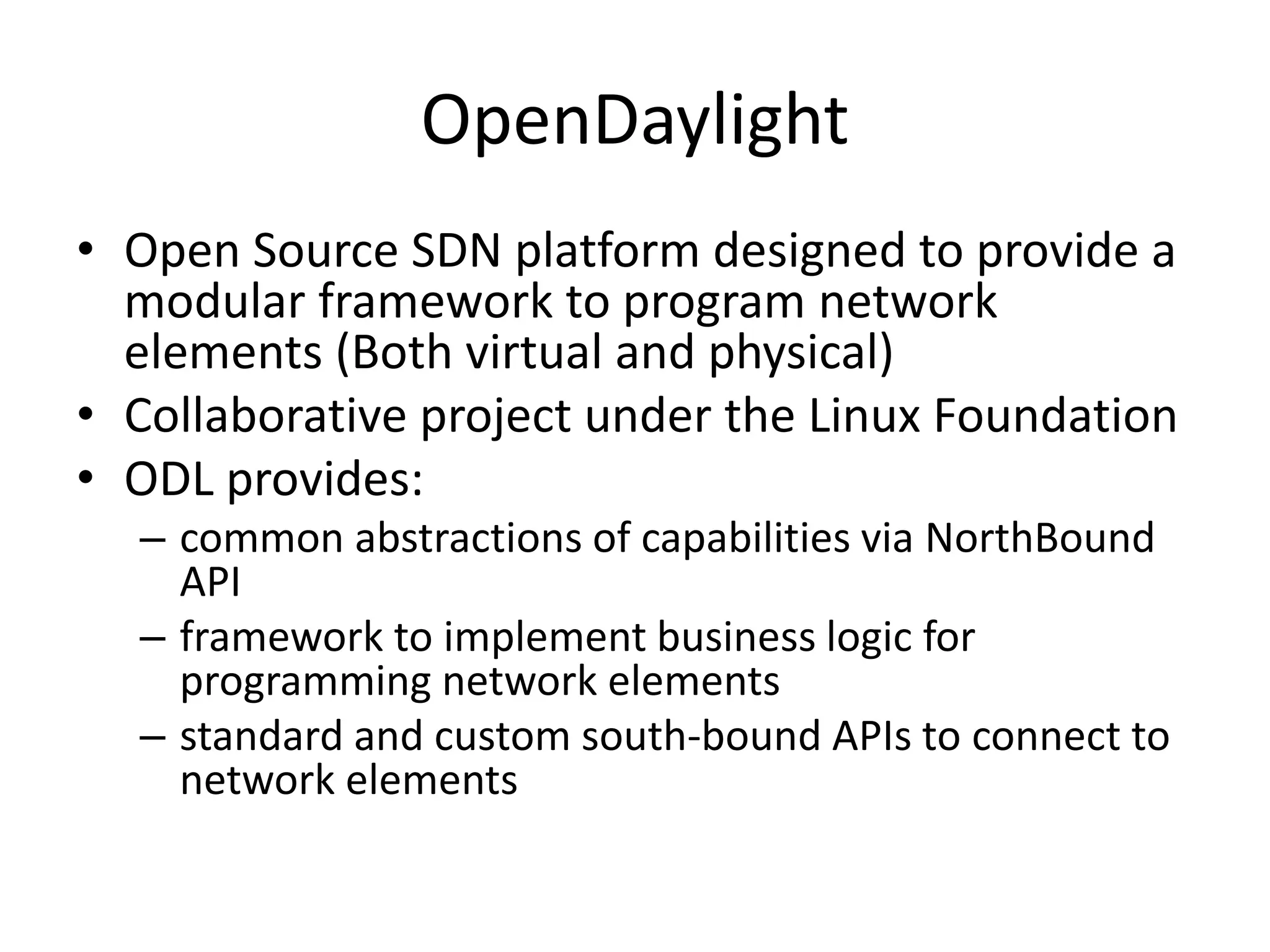 OpenDaylight

• Open Source SDN platform designed to provide a modular framework to program network elements (Both virtual and physical)
• Collaborative project under the Linux Foundation
• ODL provides:
– common abstractions of capabilities via NorthBound API
– framework to implement business logic for programming network elements
– standard and custom south-bound APIs to connect to network elements